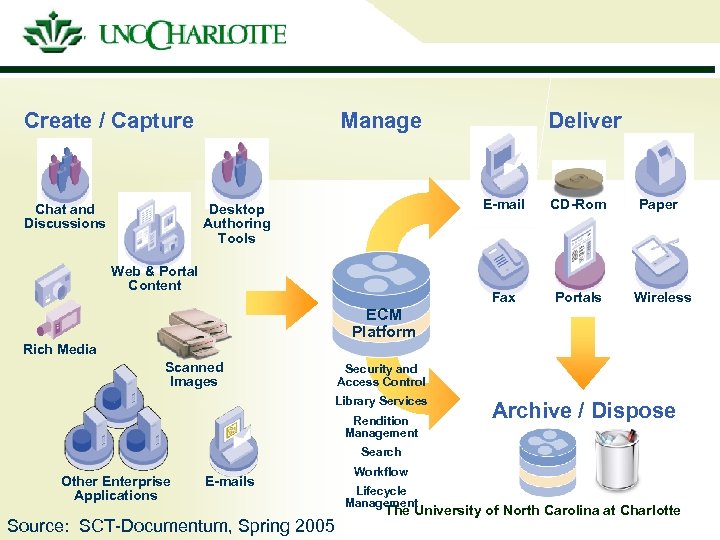 UNC CHARLOTTE

Create / Capture

Chat and Discussions

Desktop Authoring Tools

Web & Portal Content

Rich Media

Scanned Images

Other Enterprise Applications

E-mails

Manage

ECM Platform

Security and Access Control

Library Services

Rendition Management

Search

Workflow

Lifecycle Management

Deliver

E-mail

CD-Rom

Paper

Fax

Portals

Wireless

Archive / Dispose

The University of North Carolina at Charlotte

Source: SCT-Documentum, Spring 2005